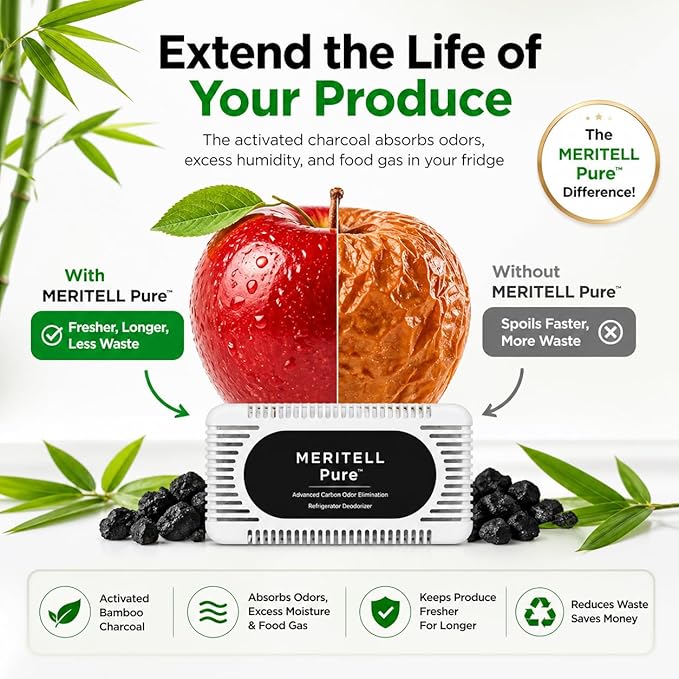 Extend the Life of Your Produce

The activated charcoal absorbs odors, excess humidity, and food gas in your fridge

The MERITELL Pure™ Difference!

With MERITELL Pure™

Fresher, Longer, Less Waste

Without MERITELL Pure™

Spoils Faster, More Waste

MERITELL Pure™
Advanced Carbon Odor Elimination
Refrigerator Deodorizer

Activated Bamboo Charcoal

Absorbs Odors, Excess Moisture & Food Gas

Keeps Produce Fresher For Longer

Reduces Waste Saves Money